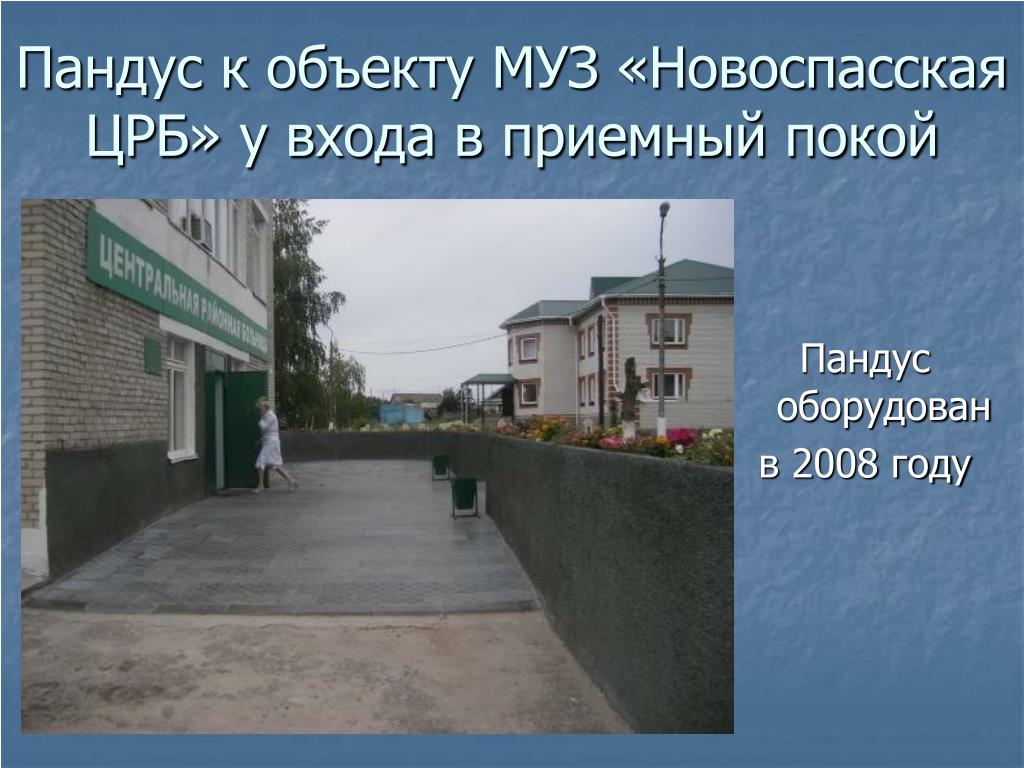 Пандус к объекту МУЗ «Новоспасская ЦРБ» у входа в приемный покой

ЦЕНТРАЛЬНАЯ РАЙОННАЯ БОЛЬНИЦА

Пандус оборудован в 2008 году